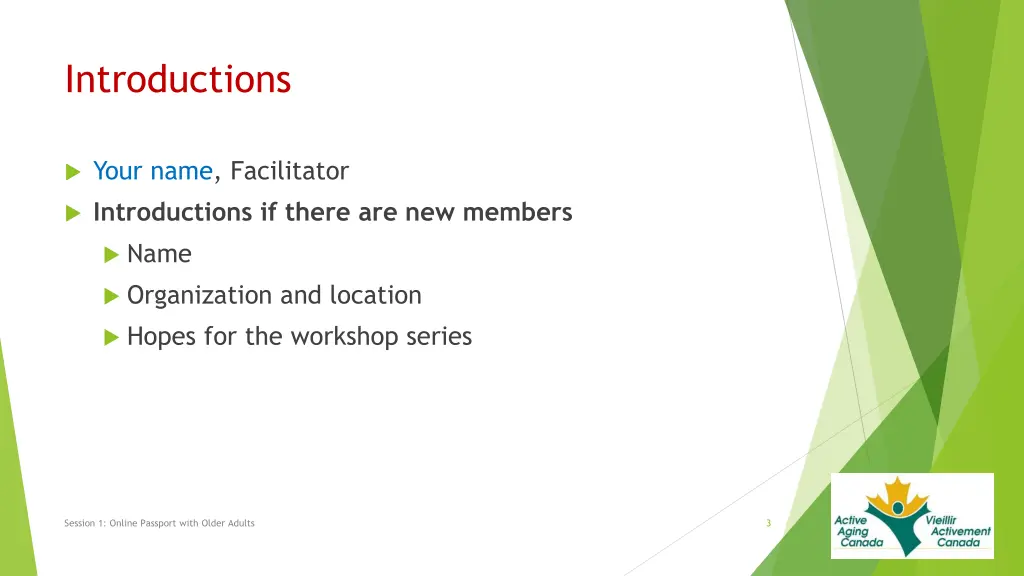 Introductions

Your name, Facilitator

Introductions if there are new members

Name

Organization and location

Hopes for the workshop series

Session 1: Online Passport with Older Adults

3

Active Aging Canada

Vieillir Activement Canada